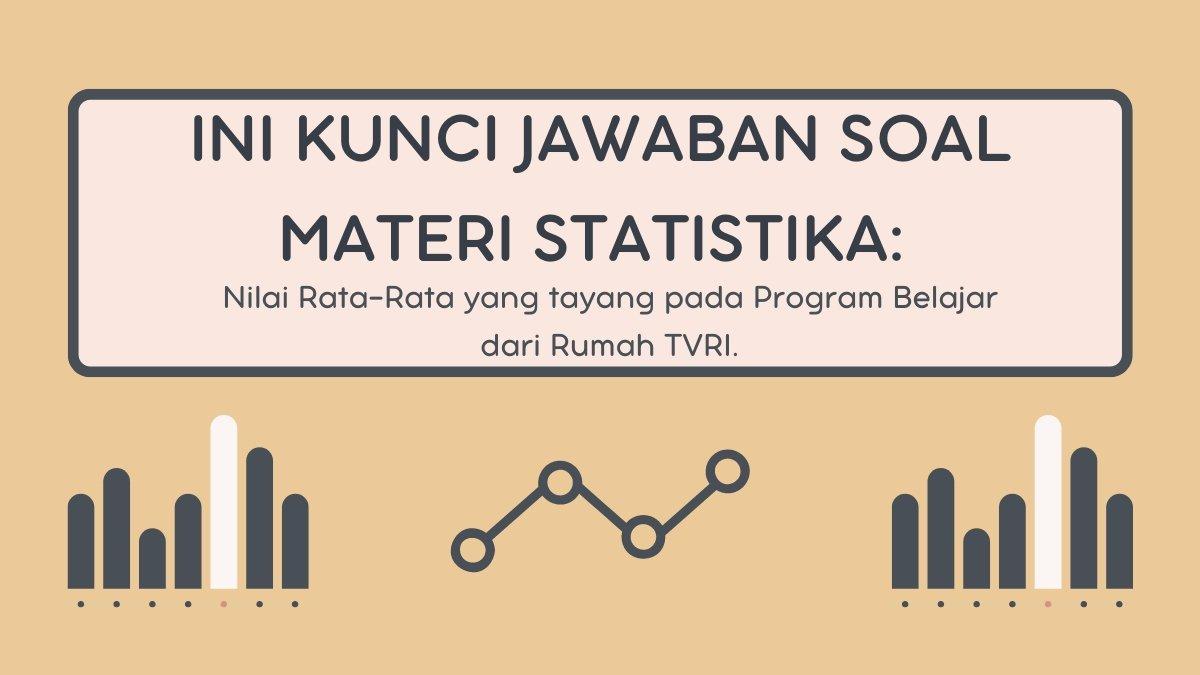 INI KUNCI JAWABAN SOAL MATERI STATISTIKA:

Nilai Rata-Rata yang tayang pada Program Belajar dari Rumah TVRI.